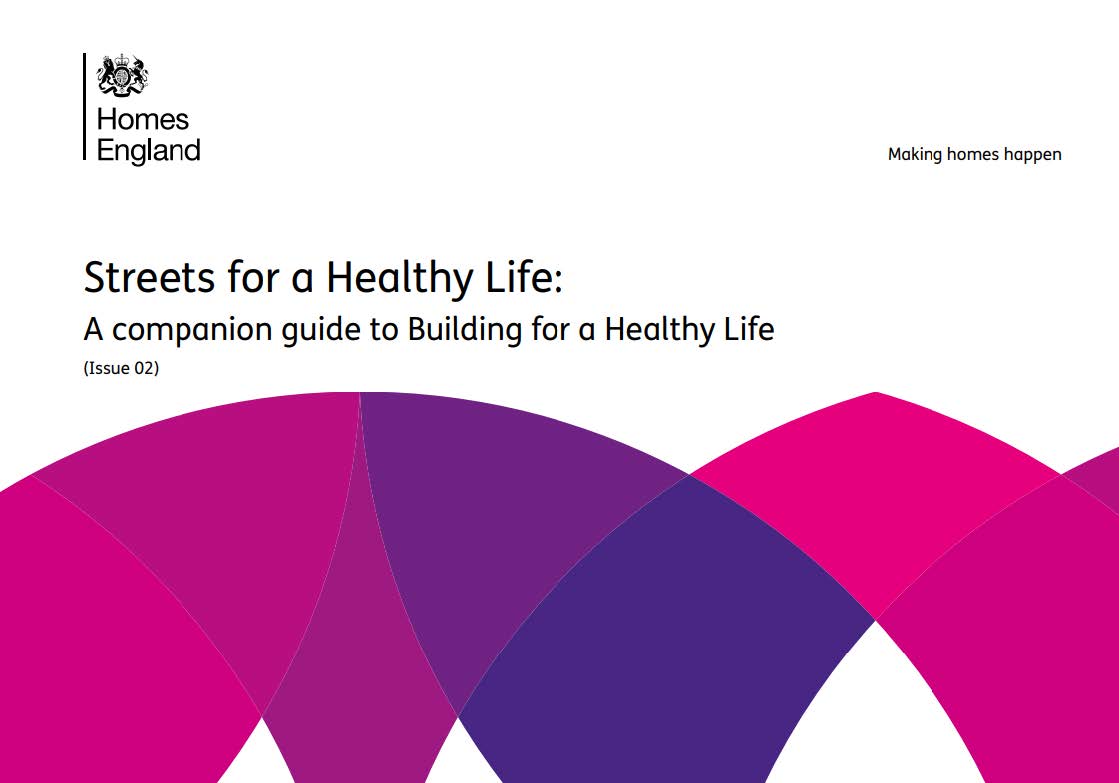 Homes England

Making homes happen

Streets for a Healthy Life:

A companion guide to Building for a Healthy Life

(Issue 02)